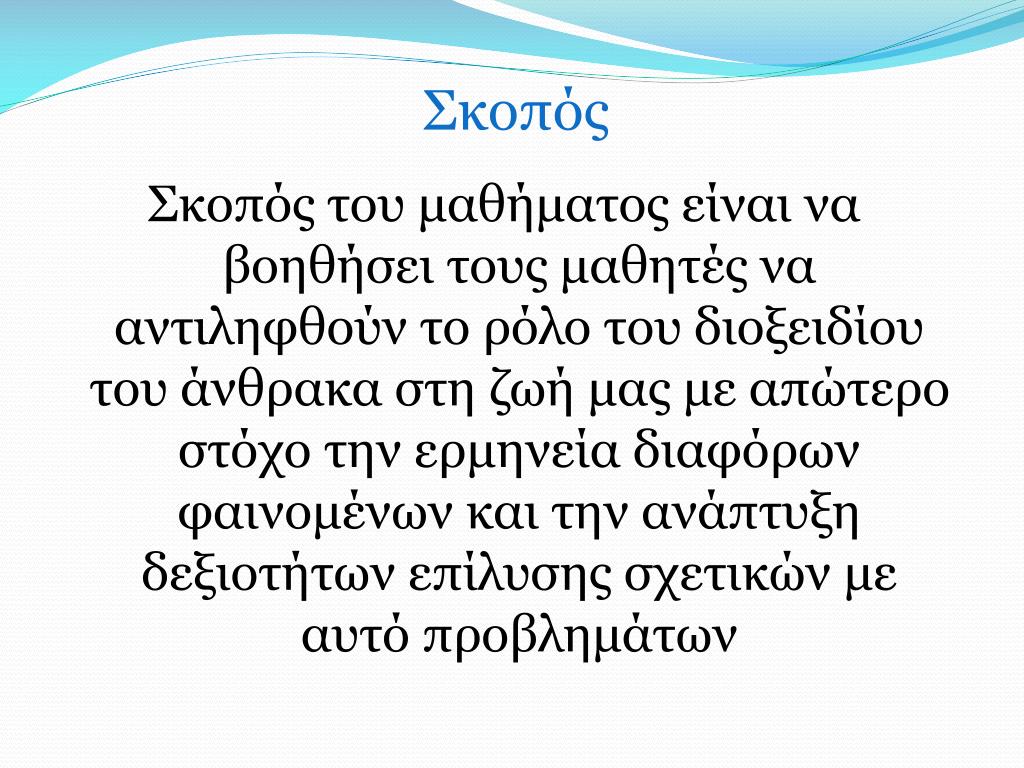 Σκοπός

Σκοπός του μαθήματος είναι να βοηθήσει τους μαθητές να αντιληφθούν το ρόλο του διοξειδίου του άνθρακα στη ζωή μας με απώτερο στόχο την ερμηνεία διαφόρων φαινομένων και την ανάπτυξη δεξιοτήτων επίλυσης σχετικών με αυτό προβλημάτων